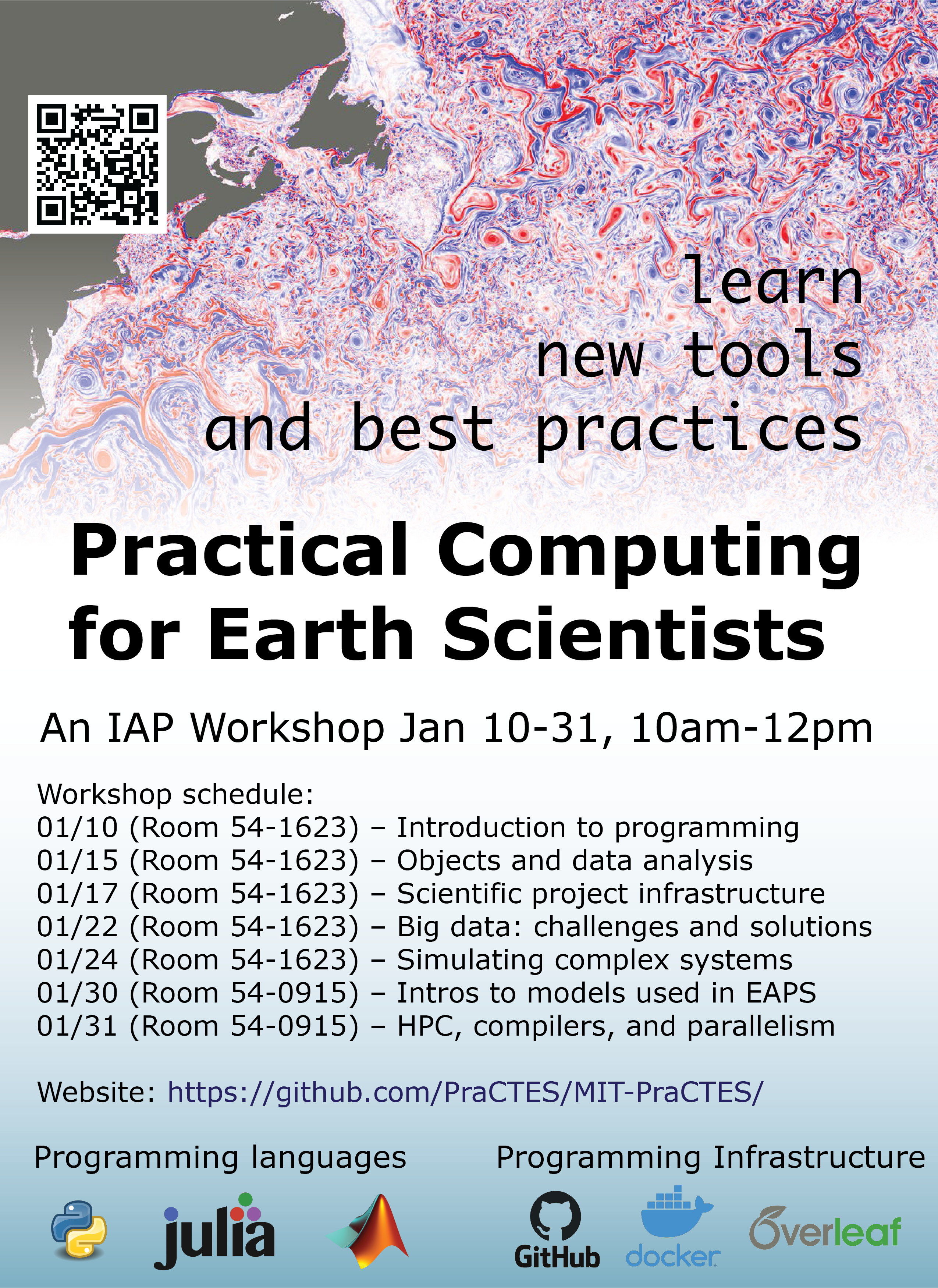 learn
new tools
and best practices

Practical Computing for Earth Scientists

An IAP Workshop Jan 10-31, 10am-12pm

Workshop schedule:
01/10 (Room 54-1623) – Introduction to programming
01/15 (Room 54-1623) – Objects and data analysis
01/17 (Room 54-1623) – Scientific project infrastructure
01/22 (Room 54-1623) – Big data: challenges and solutions
01/24 (Room 54-1623) – Simulating complex systems
01/30 (Room 54-0915) – Intros to models used in EAPS
01/31 (Room 54-0915) – HPC, compilers, and parallelism

Website: https://github.com/PraCTES/MIT-PraCTES/

Programming languages

julia

Programming Infrastructure

GitHub

docker

Overleaf